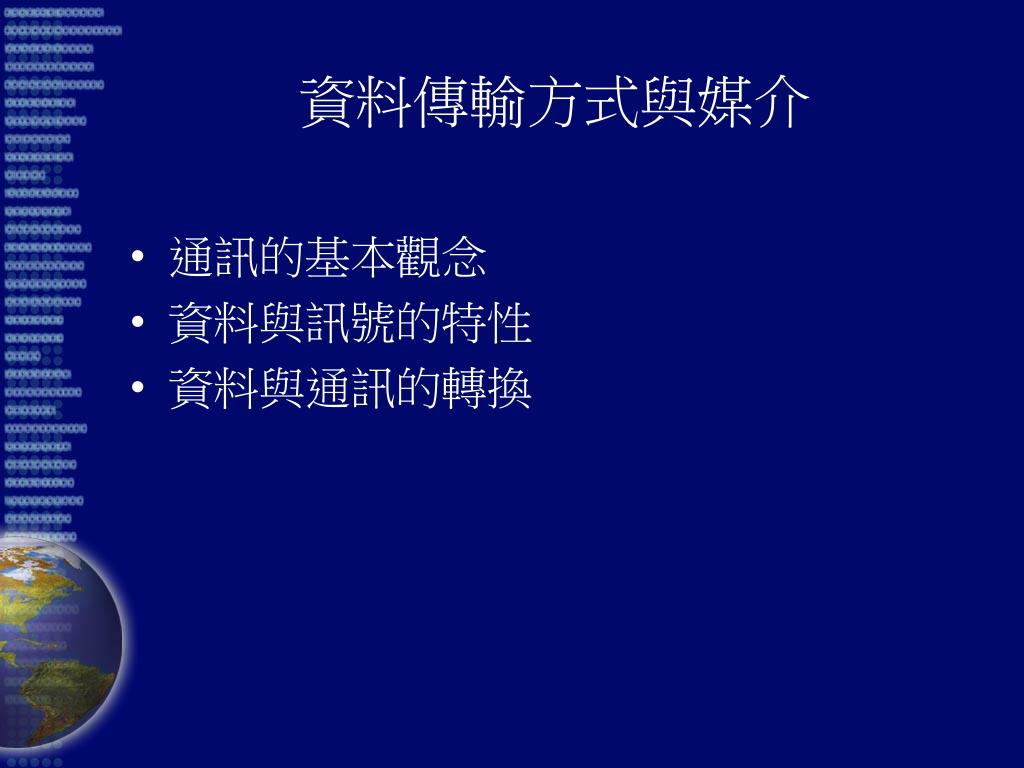 資料傳輸方式與媒介

• 通訊的基本觀念
• 資料與訊號的特性
• 資料與通訊的轉換